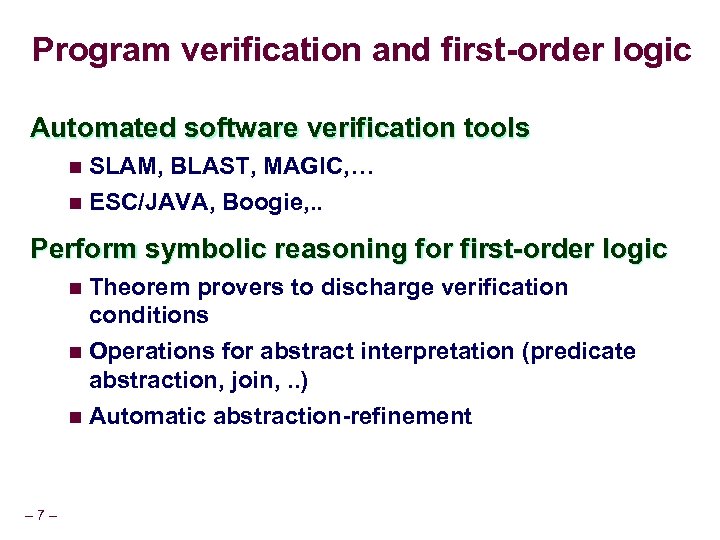 Program verification and first-order logic

Automated software verification tools

■ SLAM, BLAST, MAGIC,…

■ ESC/JAVA, Boogie,..

Perform symbolic reasoning for first-order logic

■ Theorem provers to discharge verification conditions

■ Operations for abstract interpretation (predicate abstraction, join, ..)

■ Automatic abstraction-refinement

– 7 –